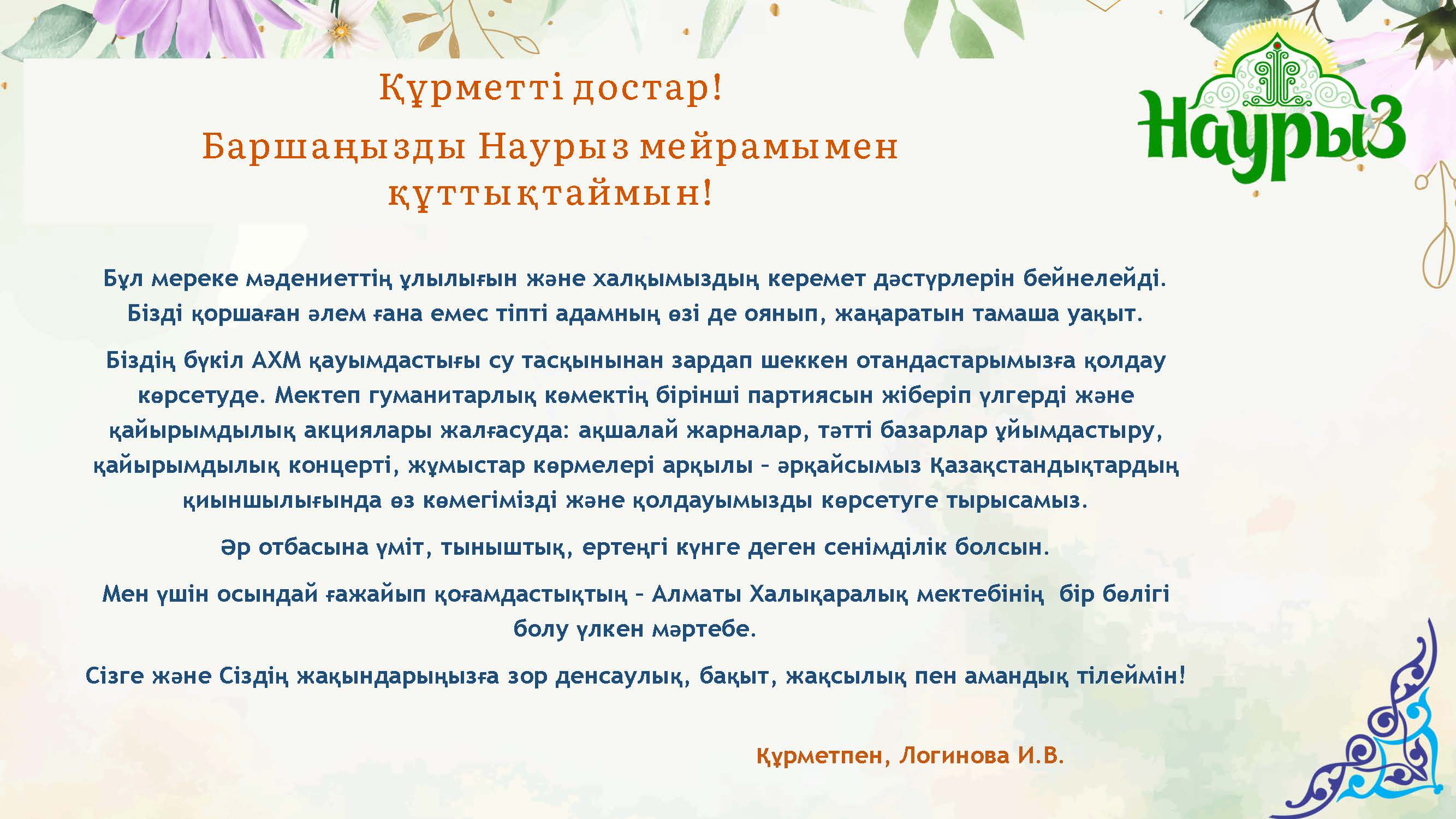 Құрметті достар!
Баршаңызды Наурыз мейрамымен құттықтаймын!

Наурыз

Бұл мереке мәдениеттің ұлылығын және халқымыздың керемет дәстүрлерін бейнелейді. Бізді қоршаған әлем ғана емес тіпті адамның өзі де оянып, жаңаратын тамаша уақыт.

Біздің бүкіл АХМ қауымдастығы су тасқынынан зардап шеккен отандастарымызға қолдау көрсетуде. Мектеп гуманитарлық көмектің бірінші партиясын жіберіп үлгерді және қайырымдылық акциялары жалғасуда: ақшалай жарналар, тәтті базарлар ұйымдастыру, қайырымдылық концерті, жұмыстар көрмелері арқылы – әрқайсымыз Қазақстандықтардың қиыншылығында өз көмегімізді және қолдауымызды көрсетуге тырысамыз.

Әр отбасына үміт, тыныштық, ертеңгі күнге деген сенімділік болсын.

Мен үшін осындай ғажайып қоғамдастықтың – Алматы Халықаралық мектебінің бір бөлігі болу үлкен мәртебе.

Сізге және Сіздің жақындарыңызға зор денсаулық, бақыт, жақсылық пен амандық тілеймін!

Құрметпен, Логинова И.В.